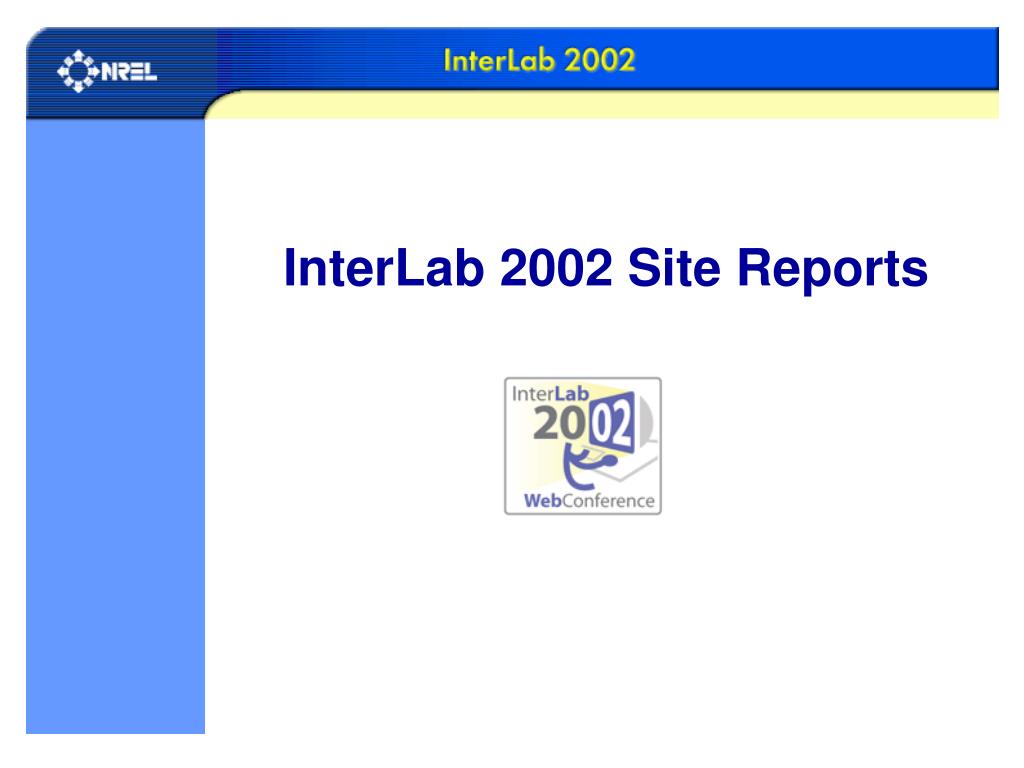 NREL

InterLab 2002

InterLab 2002 Site Reports

InterLab
2002
WebConference